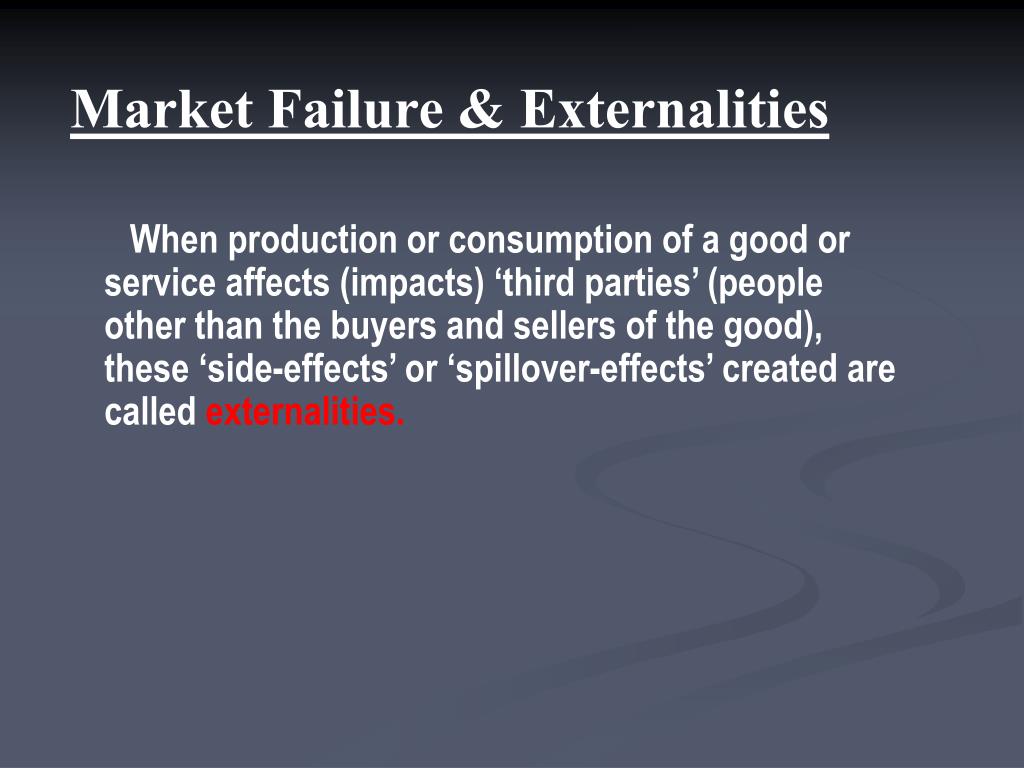 Market Failure & Externalities

When production or consumption of a good or service affects (impacts) ‘third parties’ (people other than the buyers and sellers of the good), these ‘side-effects’ or ‘spillover-effects’ created are called externalities.